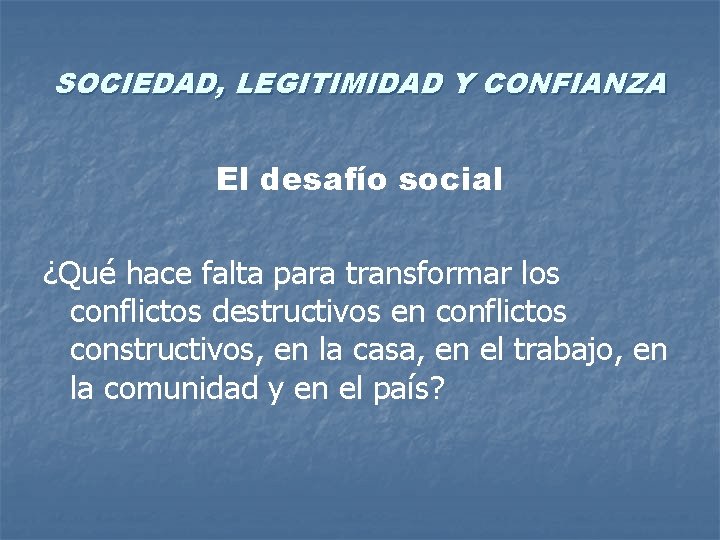 SOCIEDAD, LEGITIMIDAD Y CONFIANZA

El desafío social

¿Qué hace falta para transformar los conflictos destructivos en conflictos constructivos, en la casa, en el trabajo, en la comunidad y en el país?